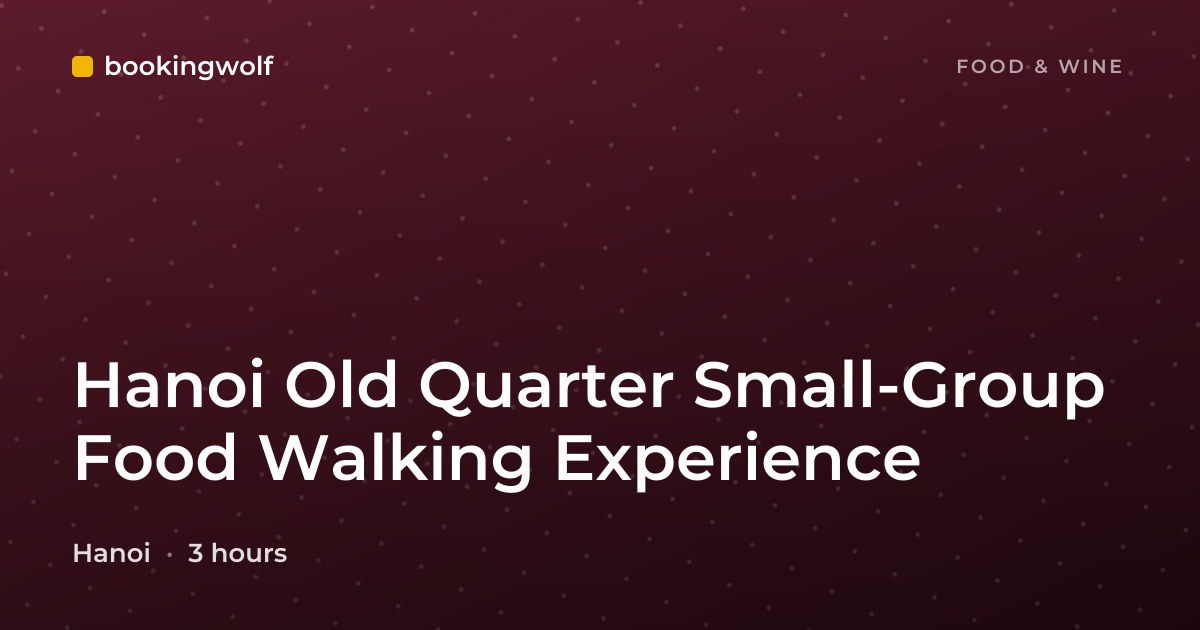 bookingwolf

FOOD & WINE

Hanoi Old Quarter Small-Group Food Walking Experience

Hanoi · 3 hours